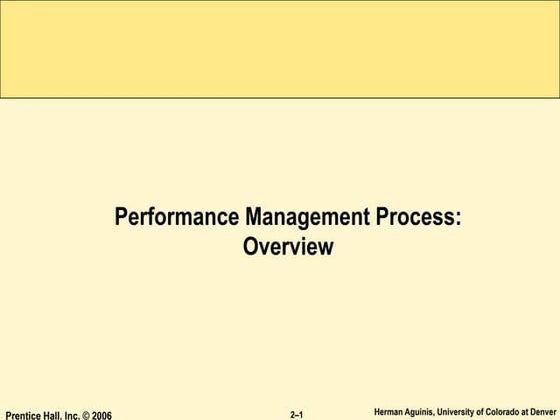 Performance Management Process:
Overview

Prentice Hall, Inc. © 2006

2–1

Herman Aguinis, University of Colorado at Denver